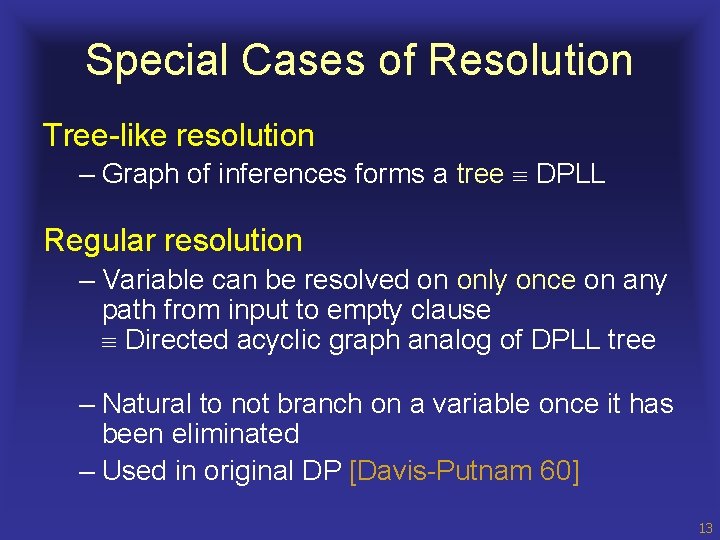 Special Cases of Resolution

Tree-like resolution

– Graph of inferences forms a tree $\equiv$ DPLL

Regular resolution

– Variable can be resolved on only once on any path from input to empty clause
$\equiv$ Directed acyclic graph analog of DPLL tree

– Natural to not branch on a variable once it has been eliminated

– Used in original DP [Davis-Putnam 60]

13